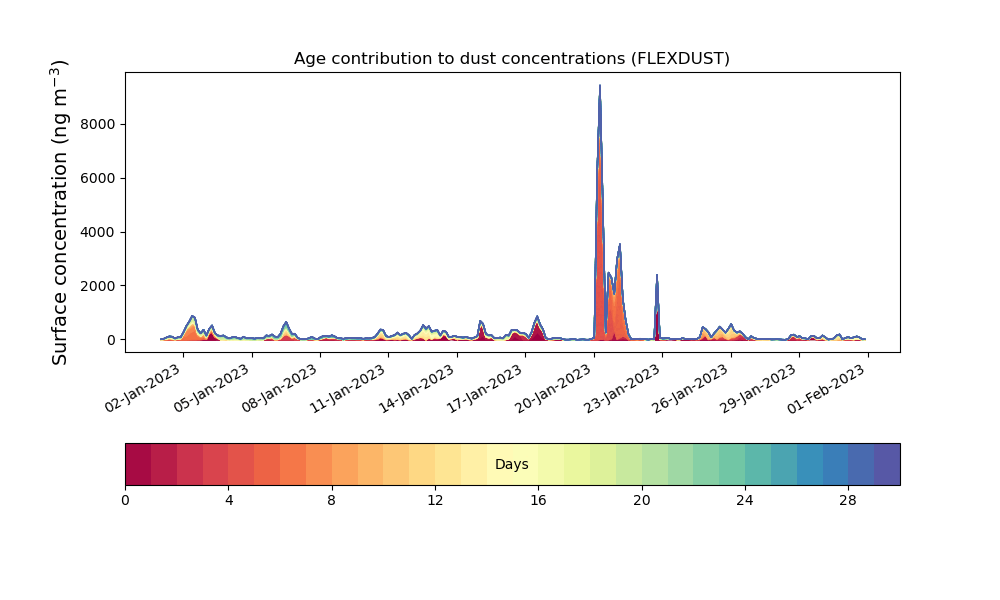 Age contribution to dust concentrations (FLEXDUST)

Surface concentration (ng m$^{-3}$)

8000
6000
4000
2000
0

02-Jan-2023
05-Jan-2023
08-Jan-2023
11-Jan-2023
14-Jan-2023
17-Jan-2023
20-Jan-2023
23-Jan-2023
26-Jan-2023
29-Jan-2023
01-Feb-2023

Days

0
4
8
12
16
20
24
28